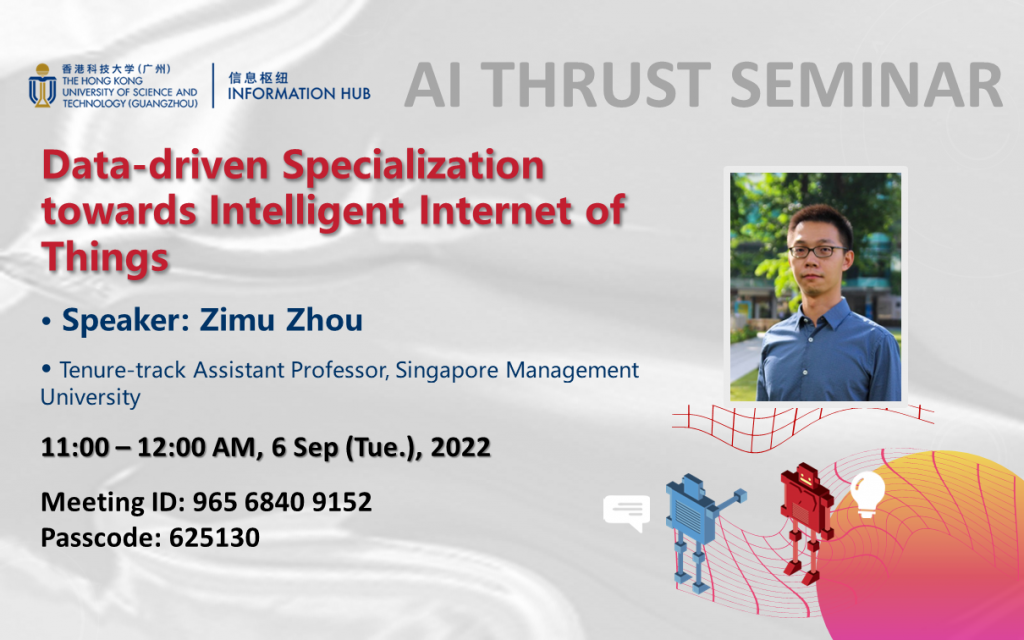 香港科技大学(广州)
THE HONG KONG UNIVERSITY OF SCIENCE AND TECHNOLOGY (GUANGZHOU)

信息枢纽
INFORMATION HUB

AI THRUST SEMINAR

Data-driven Specialization towards Intelligent Internet of Things

• Speaker: Zimu Zhou

• Tenure-track Assistant Professor, Singapore Management University

11:00 – 12:00 AM, 6 Sep (Tue.), 2022

Meeting ID: 965 6840 9152
Passcode: 625130